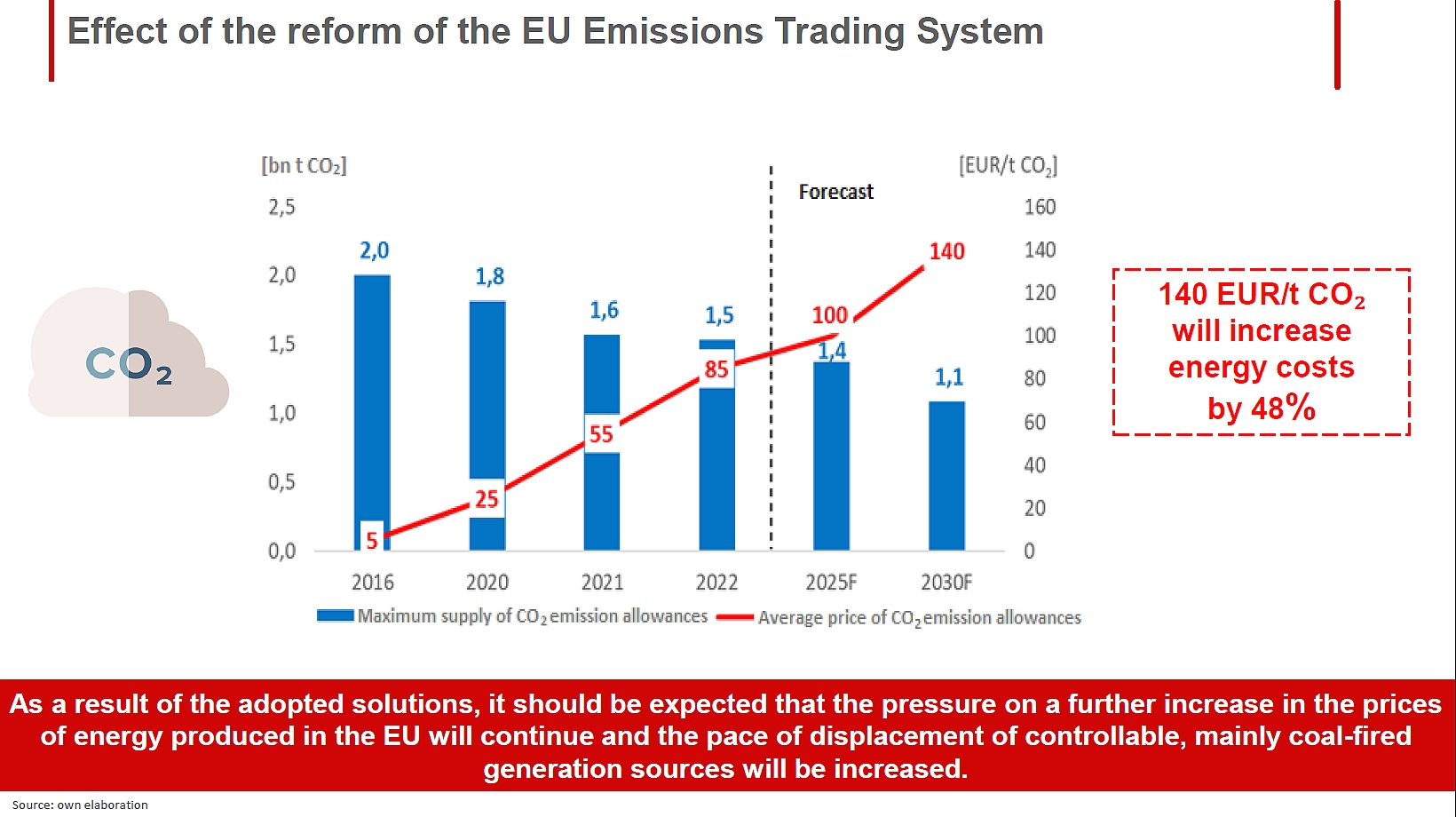 Effect of the reform of the EU Emissions Trading System

$CO_2$

[bn t $CO_2$]

2,5
2,0
1,5
1,0
0,5
0,0

Forecast

[EUR/t $CO_2$]

160
140
120
100
80
60
40
20
0

2,0
1,8
1,6
1,5
1,4
1,1

5
25
55
85
100
140

2016
2020
2021
2022
2025F
2030F

Maximum supply of $CO_2$ emission allowances
Average price of $CO_2$ emission allowances

140 EUR/t $CO_2$ will increase energy costs by 48%

As a result of the adopted solutions, it should be expected that the pressure on a further increase in the prices of energy produced in the EU will continue and the pace of displacement of controllable, mainly coal-fired generation sources will be increased.

Source: own elaboration